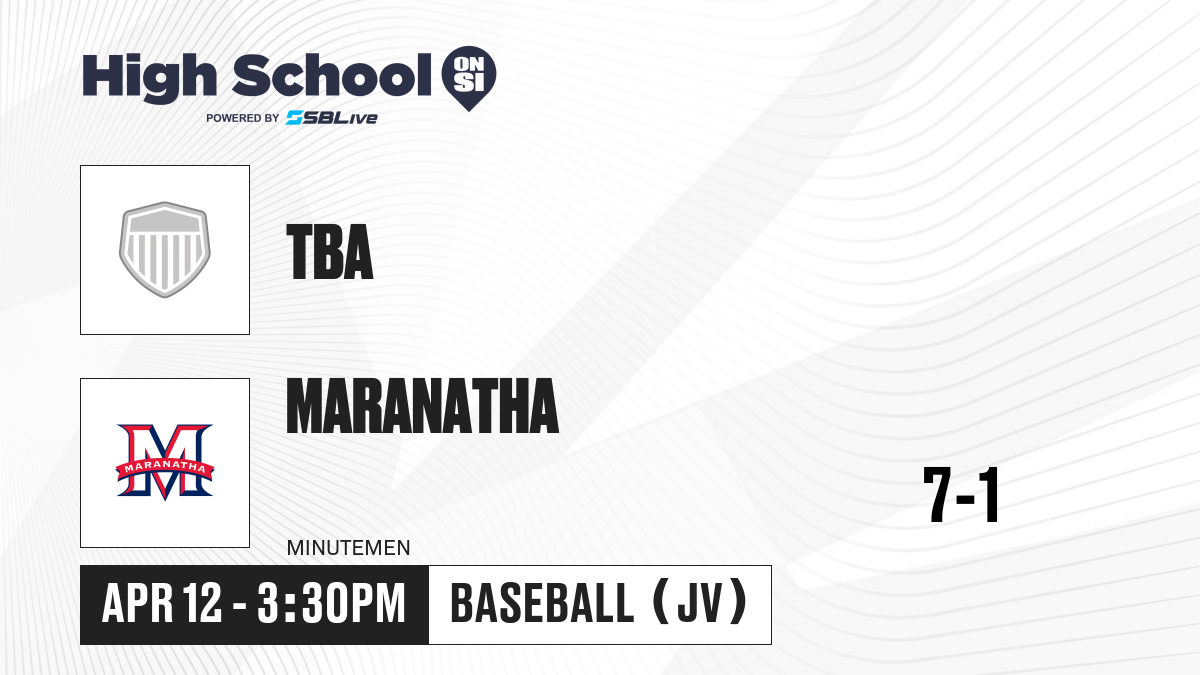 High School ON SI
POWERED BY SBLive

TBA

MARANATHA

MARANATHA

MINUTEMEN

7-1

APR 12 - 3:30PM

BASEBALL (JV)